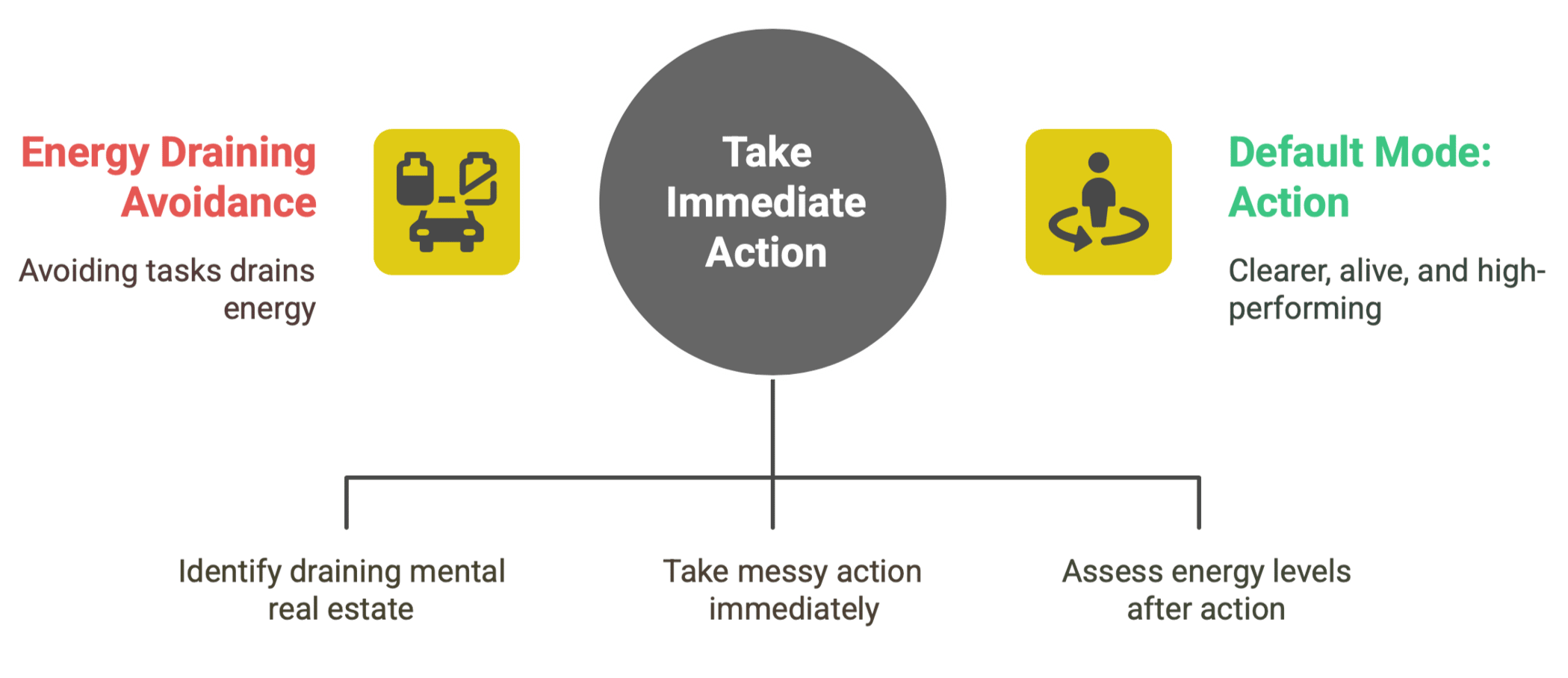 Energy Draining Avoidance

Avoiding tasks drains energy

Take Immediate Action

Default Mode: Action

Clearer, alive, and high-performing

Identify draining mental real estate

Take messy action immediately

Assess energy levels after action